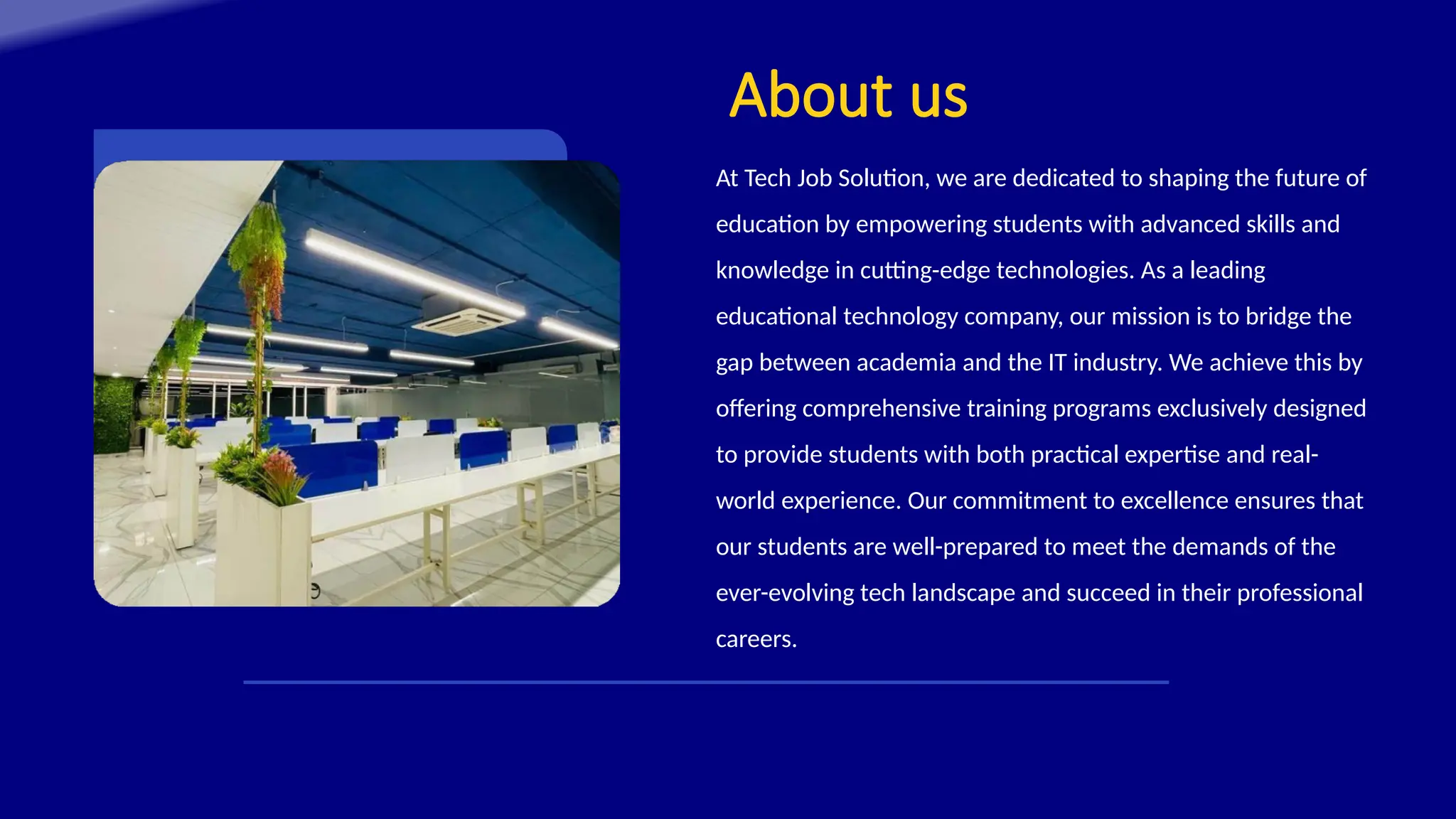 About us

At Tech Job Solution, we are dedicated to shaping the future of education by empowering students with advanced skills and knowledge in cutting-edge technologies. As a leading educational technology company, our mission is to bridge the gap between academia and the IT industry. We achieve this by offering comprehensive training programs exclusively designed to provide students with both practical expertise and real-world experience. Our commitment to excellence ensures that our students are well-prepared to meet the demands of the ever-evolving tech landscape and succeed in their professional careers.